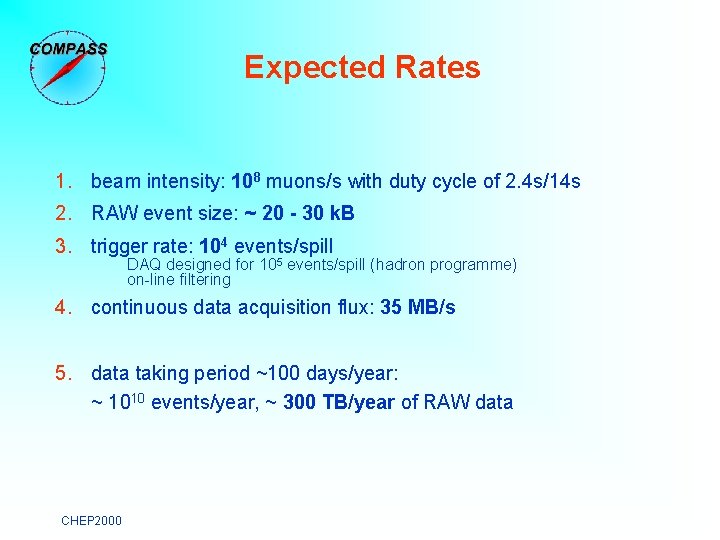 COMPASS

Expected Rates

1. beam intensity: $10^8$ muons/s with duty cycle of 2.4s/14s
2. RAW event size: ~ 20 - 30 kB
3. trigger rate: $10^4$ events/spill
DAQ designed for $10^5$ events/spill (hadron programme)
on-line filtering
4. continuous data acquisition flux: 35 MB/s

5. data taking period ~100 days/year:
~ $10^{10}$ events/year, ~ 300 TB/year of RAW data

CHEP2000